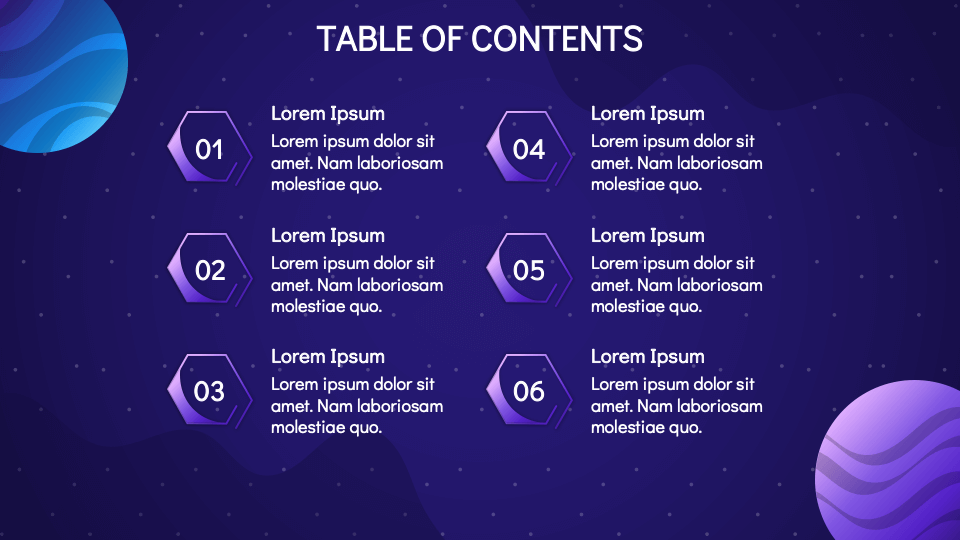 TABLE OF CONTENTS

01

Lorem Ipsum

Lorem ipsum dolor sit amet. Nam laboriosam molestiae quo.

02

Lorem Ipsum

Lorem ipsum dolor sit amet. Nam laboriosam molestiae quo.

03

Lorem Ipsum

Lorem ipsum dolor sit amet. Nam laboriosam molestiae quo.

04

Lorem Ipsum

Lorem ipsum dolor sit amet. Nam laboriosam molestiae quo.

05

Lorem Ipsum

Lorem ipsum dolor sit amet. Nam laboriosam molestiae quo.

06

Lorem Ipsum

Lorem ipsum dolor sit amet. Nam laboriosam molestiae quo.